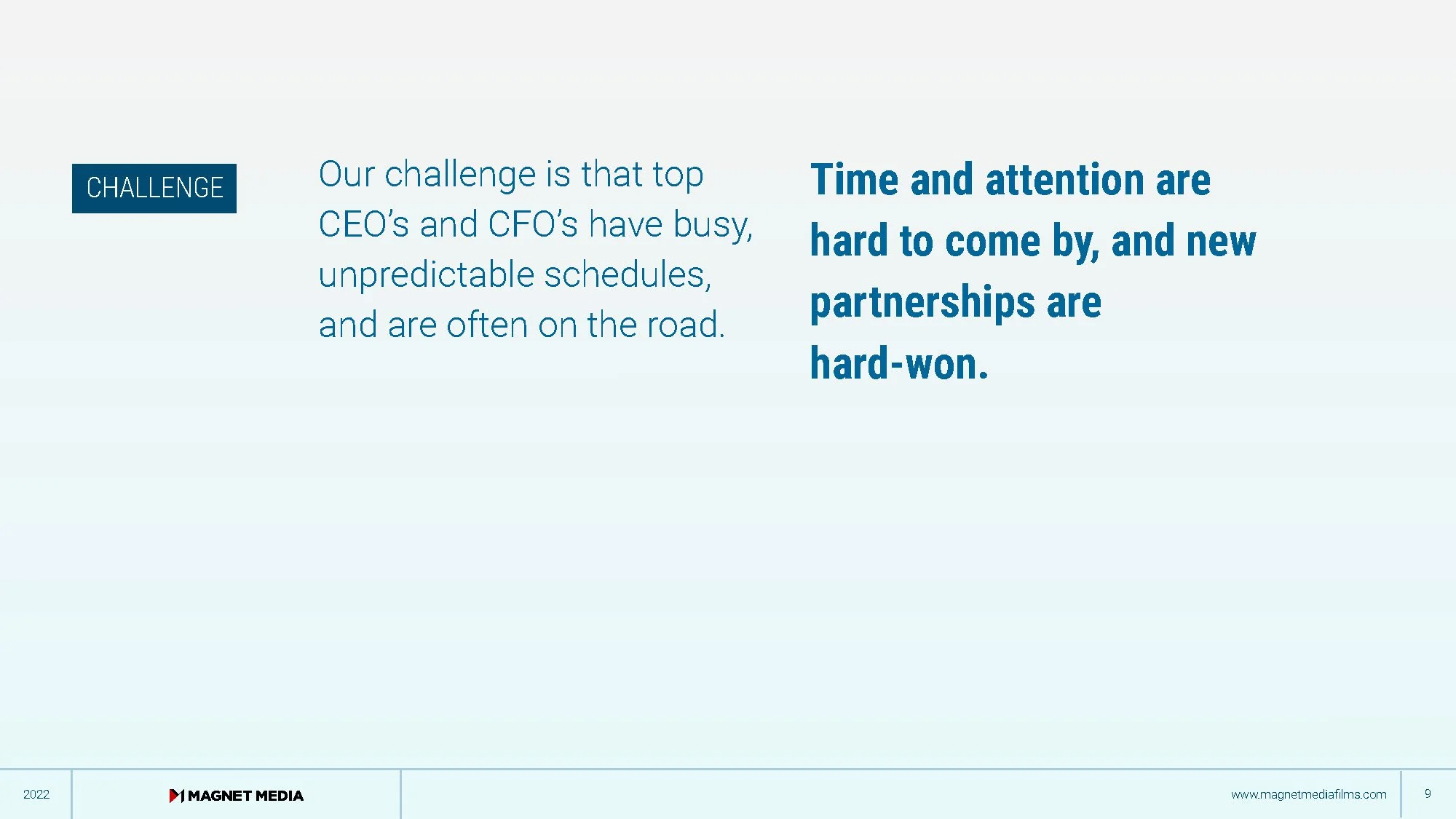 CHALLENGE

Our challenge is that top CEO's and CFO's have busy, unpredictable schedules, and are often on the road.

Time and attention are hard to come by, and new partnerships are hard-won.

2022

MAGNET MEDIA

www.magnetmediafilms.com

9